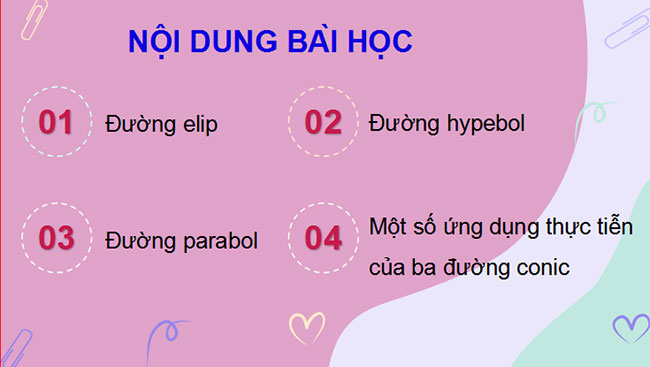 NỘI DUNG BÀI HỌC

01 Đường elip

02 Đường hypebol

03 Đường parabol

04 Một số ứng dụng thực tiễn của ba đường conic